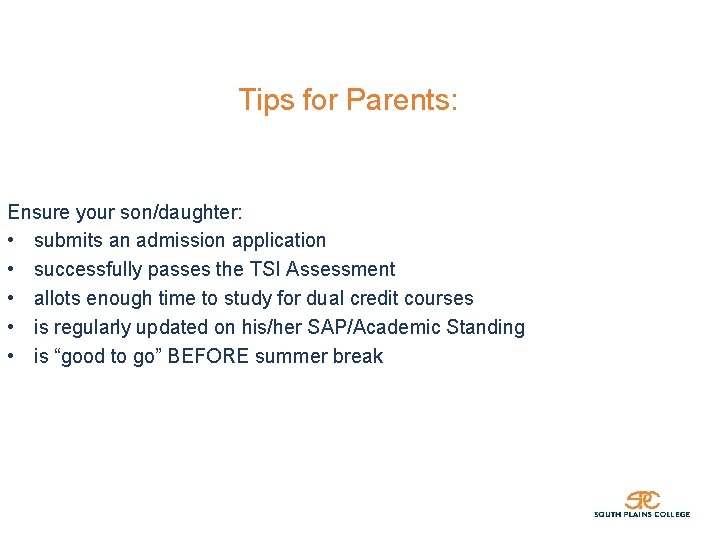 Tips for Parents:

Ensure your son/daughter:
• submits an admission application
• successfully passes the TSI Assessment
• allots enough time to study for dual credit courses
• is regularly updated on his/her SAP/Academic Standing
• is “good to go” BEFORE summer break

SPC
SOUTH PLAINS COLLEGE